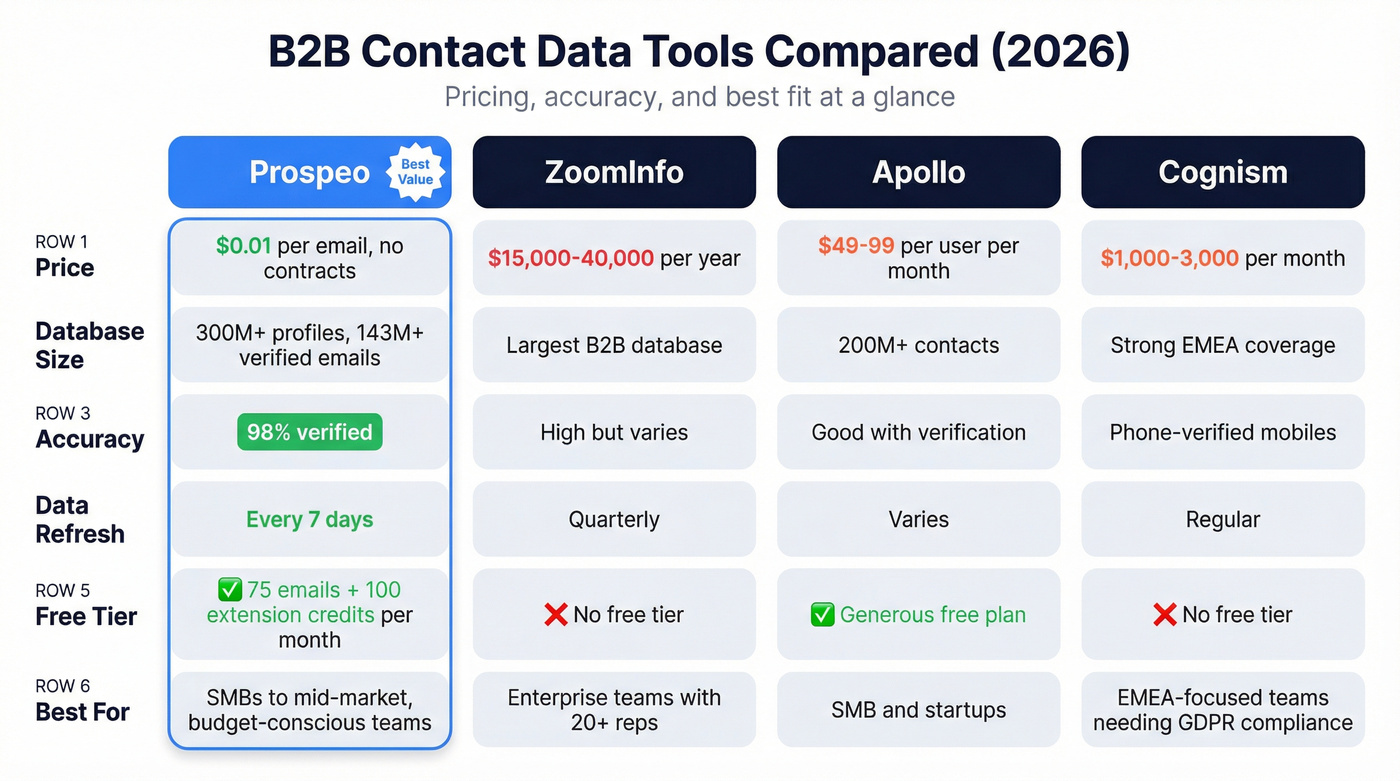 B2B Contact Data Tools Compared (2026)

Pricing, accuracy, and best fit at a glance

| | Prospeo Best Value | ZoomInfo | Apollo | Cognism |
|---|---|---|---|---|
| ROW 1 Price | $0.01 per email, no contracts | $15,000-40,000 per year | $49-99 per user per month | $1,000-3,000 per month |
| Database Size | 300M+ profiles, 143M+ verified emails | Largest B2B database | 200M+ contacts | Strong EMEA coverage |
| ROW 3 Accuracy | 98% verified | High but varies | Good with verification | Phone-verified mobiles |
| Data Refresh | Every 7 days | Quarterly | Varies | Regular |
| ROW 5 Free Tier | ✅ 75 emails + 100 extension credits per month | ❌ No free tier | ✅ Generous free plan | ❌ No free tier |
| ROW 6 Best For | SMBs to mid-market, budget-conscious teams | Enterprise teams with 20+ reps | SMB and startups | EMEA-focused teams needing GDPR compliance |